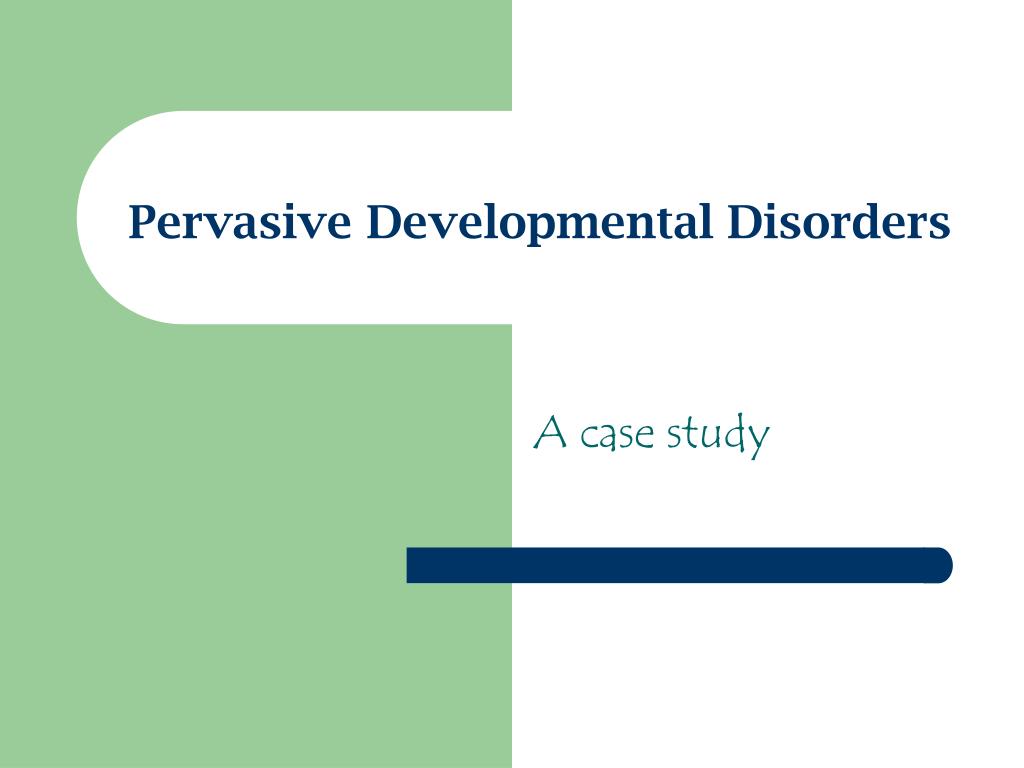 Pervasive Developmental Disorders

A case study